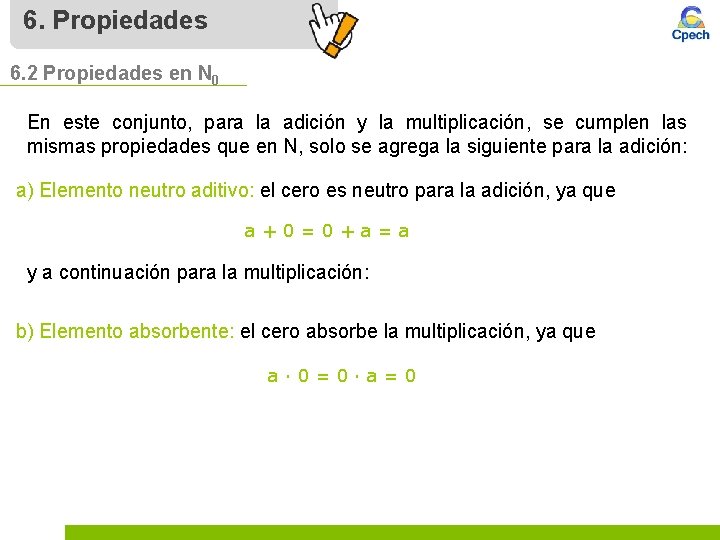 6. Propiedades

Cpech

6.2 Propiedades en $N_0$

En este conjunto, para la adición y la multiplicación, se cumplen las mismas propiedades que en N, solo se agrega la siguiente para la adición:

a) Elemento neutro aditivo: el cero es neutro para la adición, ya que

$a + 0 = 0 + a = a$

y a continuación para la multiplicación:

b) Elemento absorbente: el cero absorbe la multiplicación, ya que

$a \cdot 0 = 0 \cdot a = 0$